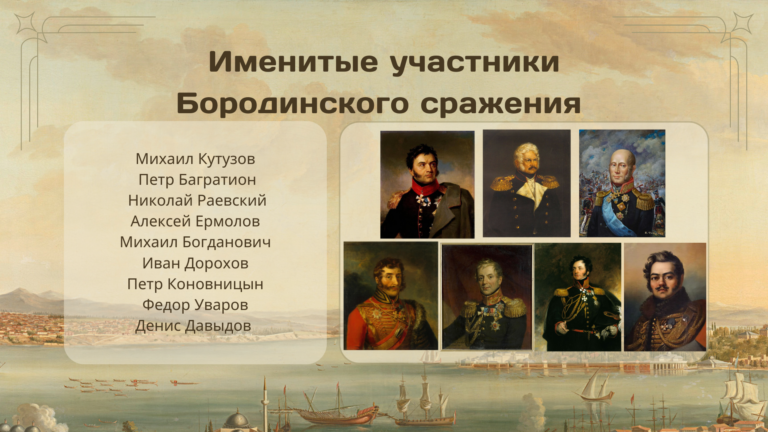 Именитые участники Бородинского сражения

Михаил Кутузов
Петр Багратион
Николай Раевский
Алексей Ермолов
Михаил Богданович
Иван Дорохов
Петр Коновницын
Федор Уваров
Денис Давыдов